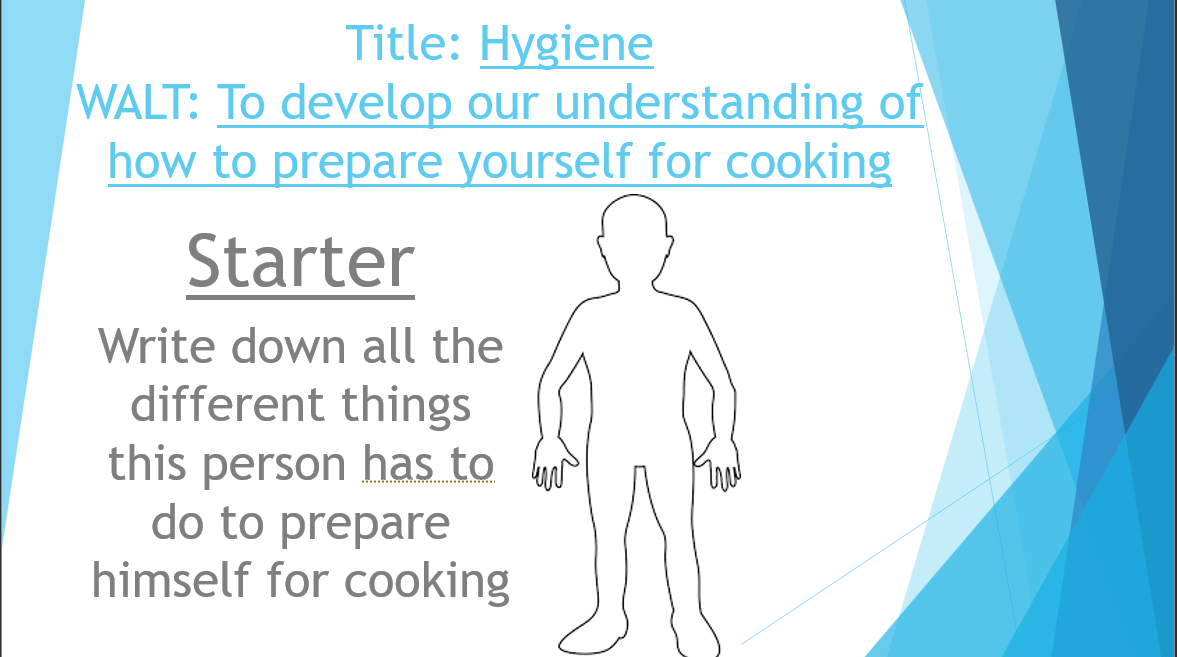 Title: Hygiene
WALT: To develop our understanding of how to prepare yourself for cooking

Starter

Write down all the different things this person has to do to prepare himself for cooking